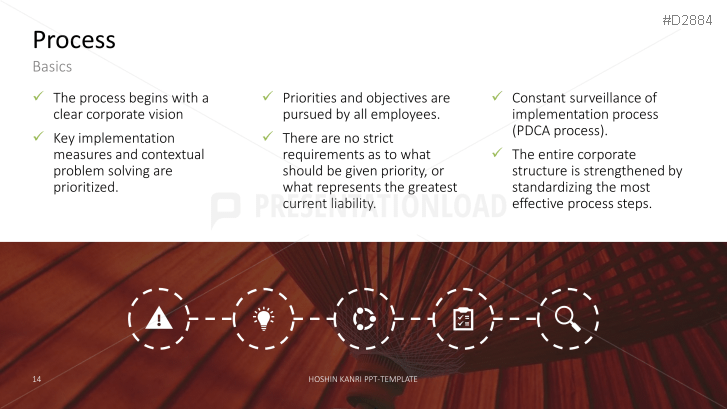 #D2884

Process

Basics

✓ The process begins with a clear corporate vision

✓ Key implementation measures and contextual problem solving are prioritized.

✓ Priorities and objectives are pursued by all employees.

✓ There are no strict requirements as to what should be given priority, or what represents the greatest current liability.

✓ Constant surveillance of implementation process (PDCA process).

✓ The entire corporate structure is strengthened by standardizing the most effective process steps.

PRESENTATIONLOAD

14

HOSHIN KANRI PPT-TEMPLATE